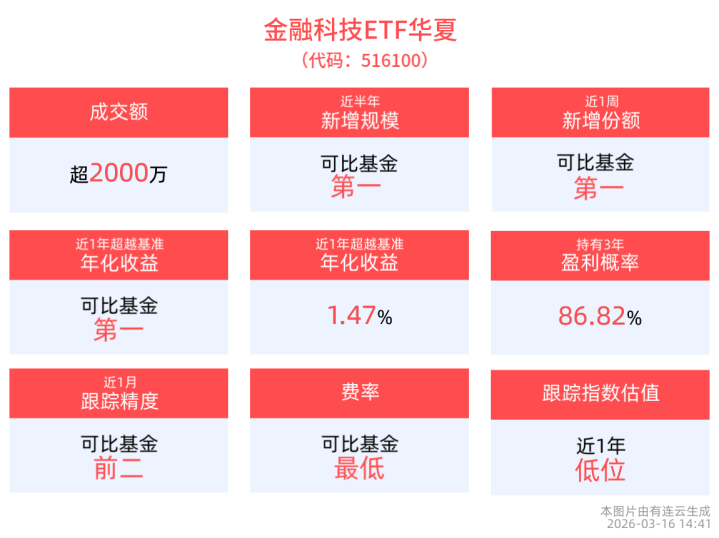 金融科技ETF华夏
（代码：516100）

成交额
超2000万

近半年
新增规模
可比基金
第一

近1周
新增份额
可比基金
第一

近1年超越基准
年化收益
可比基金
第一

近1年超越基准
年化收益
1.47%

持有3年
盈利概率
86.82%

近1月
跟踪精度
可比基金
前二

费率
可比基金
最低

跟踪指数估值
近1年
低位

本图片由有连云生成
2026-03-16 14:41